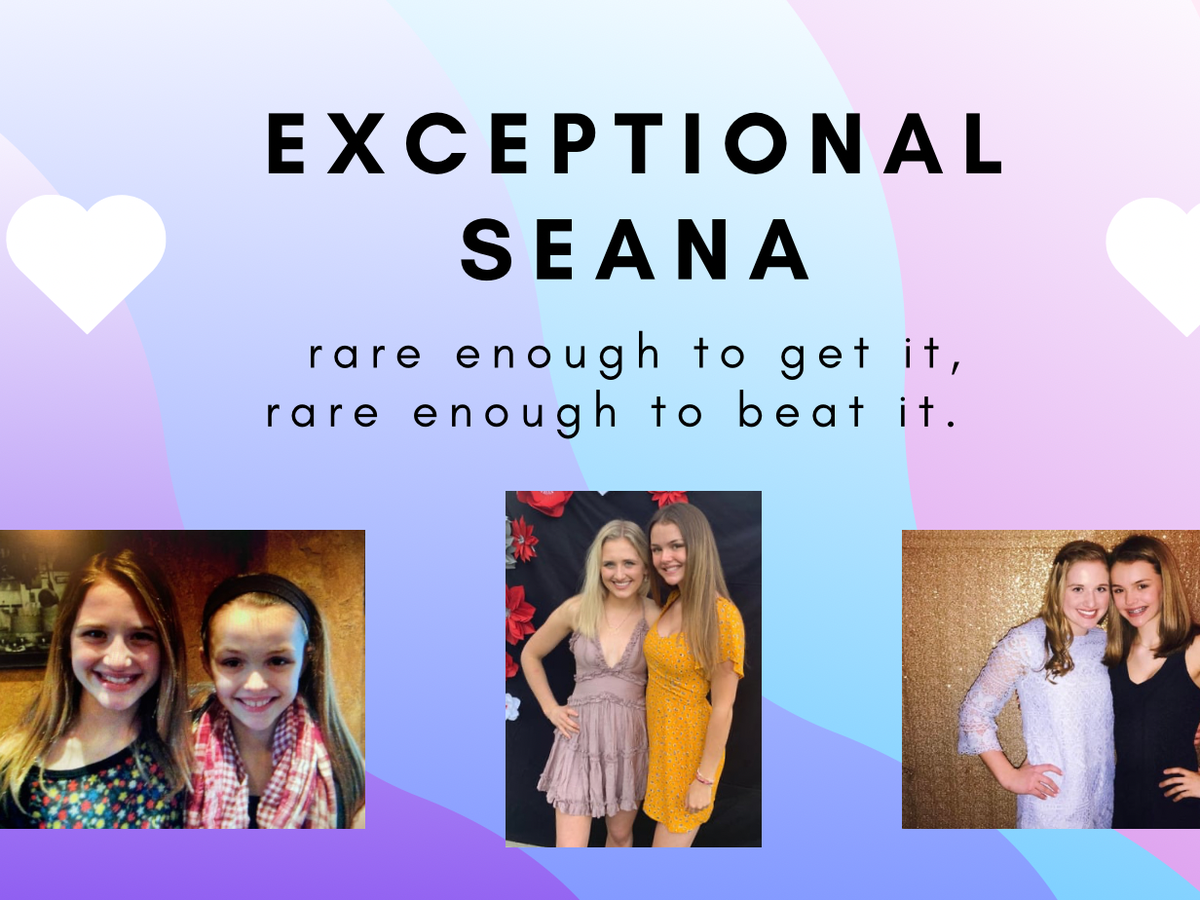 EXCEPTIONAL SEANA

rare enough to get it,
rare enough to beat it.